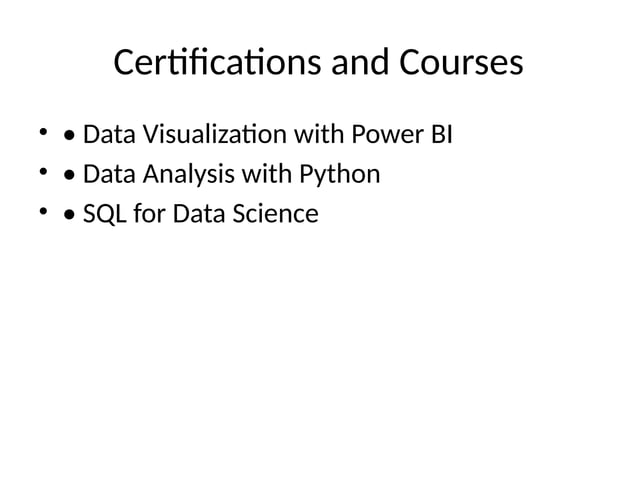 Certifications and Courses

• • Data Visualization with Power BI
• • Data Analysis with Python
• • SQL for Data Science